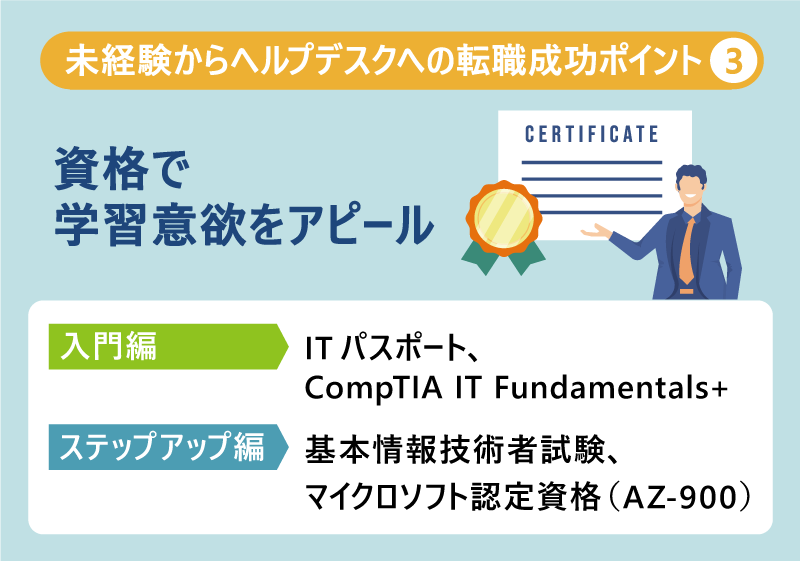 未経験からヘルプデスクへの転職成功ポイント 3

資格で
学習意欲をアピール

CERTIFICATE

入門編

IT パスポート、
CompTIA IT Fundamentals+

ステップアップ編

基本情報技術者試験、
マイクロソフト認定資格（AZ-900）